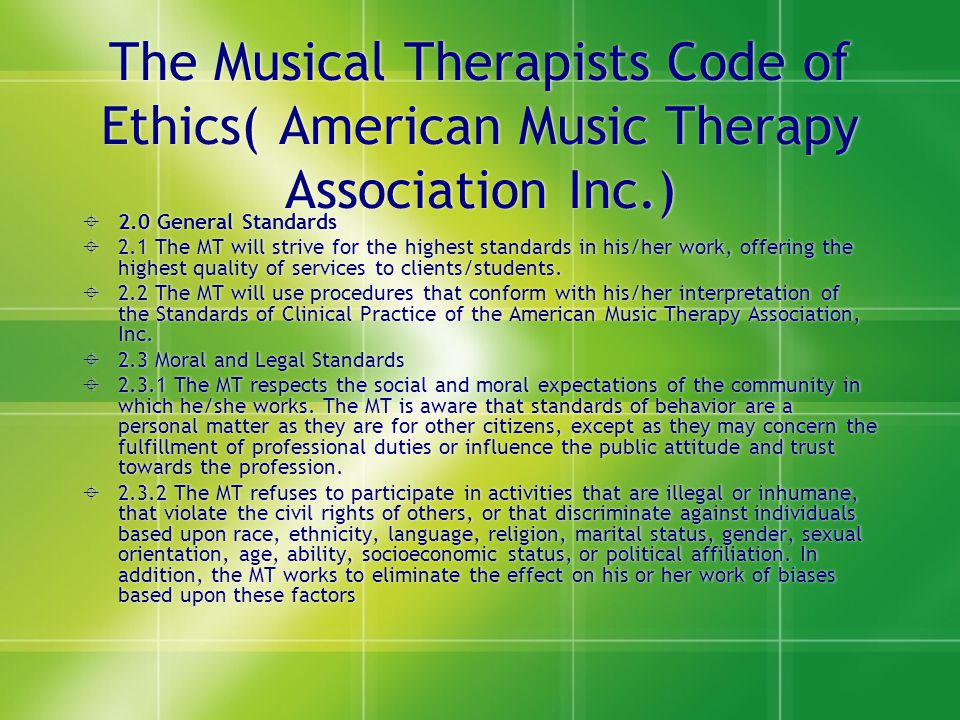 The Musical Therapists Code of Ethics( American Music Therapy Association Inc.)

2.0 General Standards

2.1 The MT will strive for the highest standards in his/her work, offering the highest quality of services to clients/students.

2.2 The MT will use procedures that conform with his/her interpretation of the Standards of Clinical Practice of the American Music Therapy Association, Inc.

2.3 Moral and Legal Standards

2.3.1 The MT respects the social and moral expectations of the community in which he/she works. The MT is aware that standards of behavior are a personal matter as they are for other citizens, except as they may concern the fulfillment of professional duties or influence the public attitude and trust towards the profession.

2.3.2 The MT refuses to participate in activities that are illegal or inhumane, that violate the civil rights of others, or that discriminate against individuals based upon race, ethnicity, language, religion, marital status, gender, sexual orientation, age, ability, socioeconomic status, or political affiliation. In addition, the MT works to eliminate the effect on his or her work of biases based upon these factors